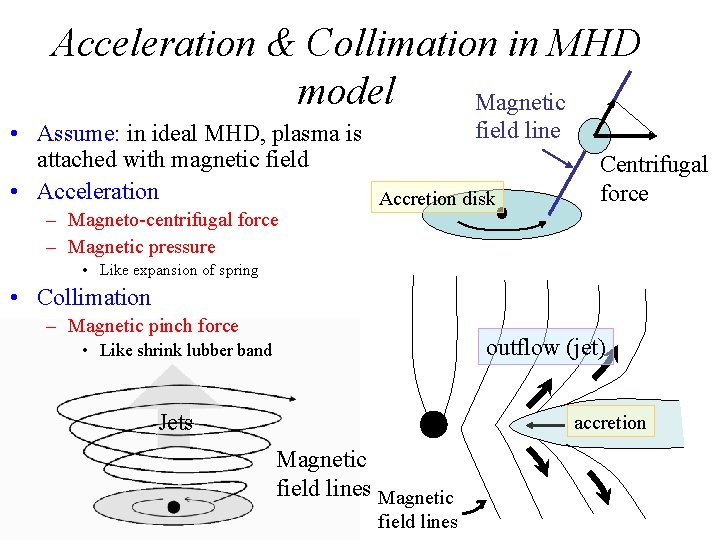 Acceleration & Collimation in MHD model

• Assume: in ideal MHD, plasma is attached with magnetic field
• Acceleration
– Magneto-centrifugal force
– Magnetic pressure
• Like expansion of spring
• Collimation
– Magnetic pinch force
• Like shrink lubber band

Magnetic field line

Centrifugal force

Accretion disk

Jets

Magnetic field lines

outflow (jet)

accretion

Magnetic field lines